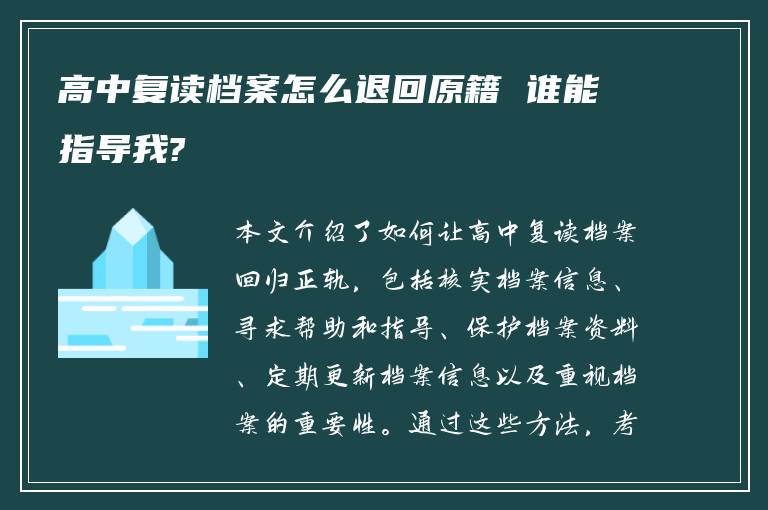 高中复读档案怎么退回原籍 谁能指导我?

本文介绍了如何让高中复读档案回归正轨，包括核实档案信息、寻求帮助和指导、保护档案资料、定期更新档案信息以及重视档案的重要性。通过这些方法，考